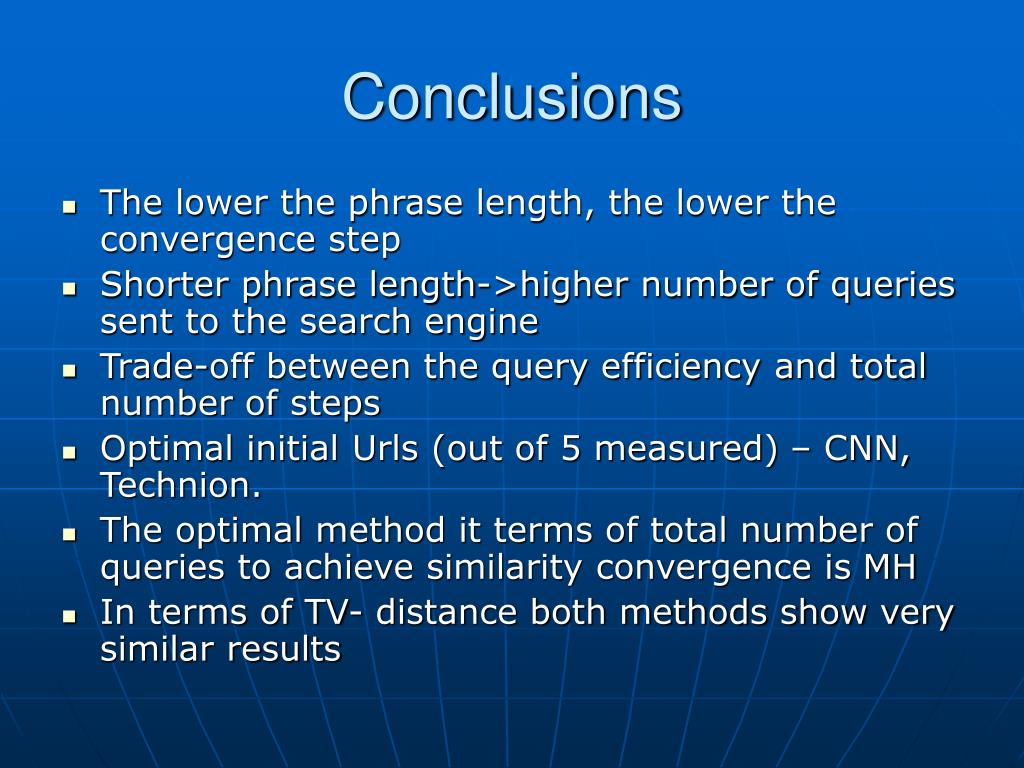 Conclusions

- The lower the phrase length, the lower the convergence step
- Shorter phrase length->higher number of queries sent to the search engine
- Trade-off between the query efficiency and total number of steps
- Optimal initial Urls (out of 5 measured) – CNN, Technion.
- The optimal method it terms of total number of queries to achieve similarity convergence is MH
- In terms of TV- distance both methods show very similar results